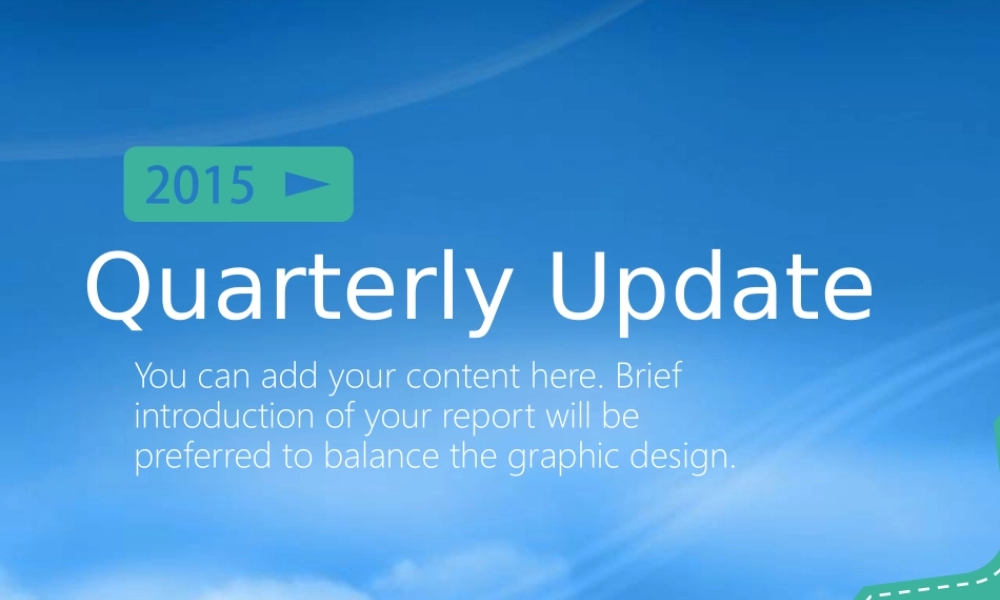 2015

Quarterly Update

You can add your content here. Brief introduction of your report will be preferred to balance the graphic design.